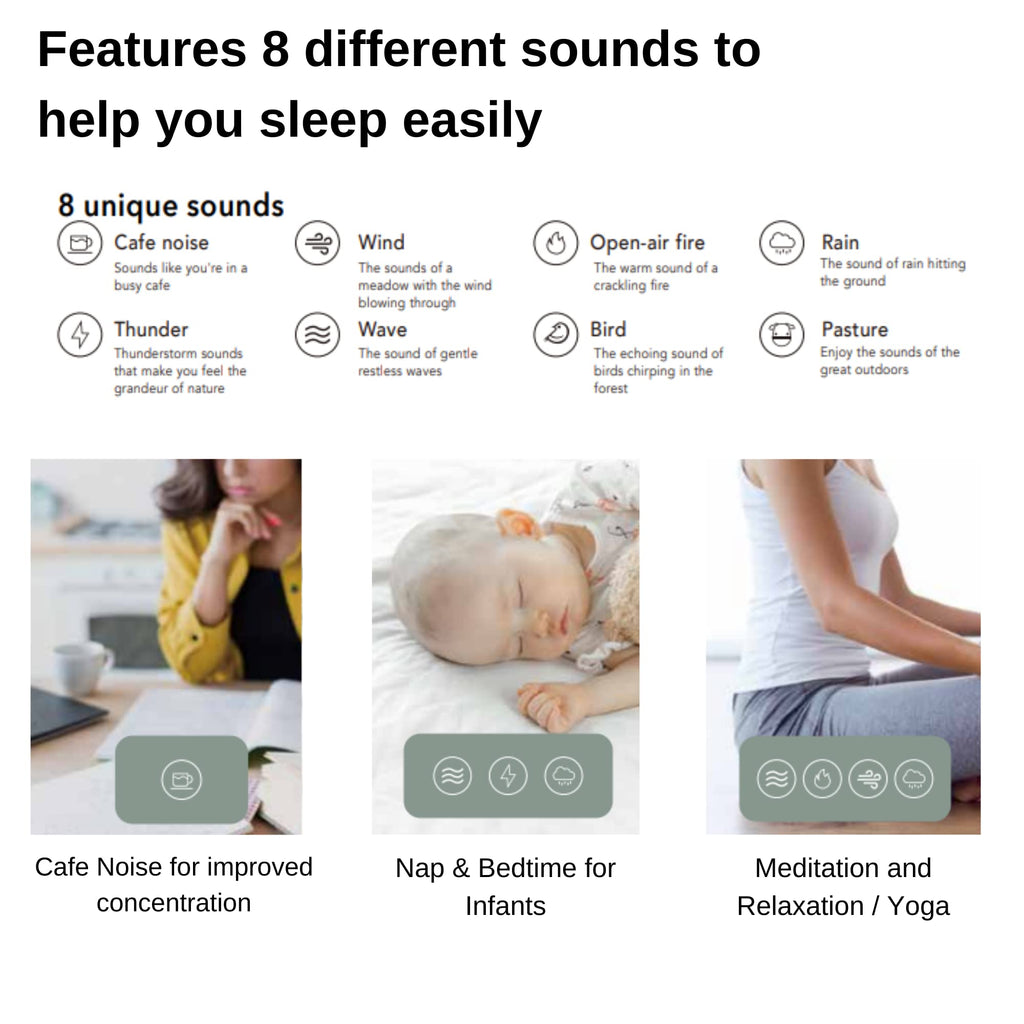 Features 8 different sounds to help you sleep easily

8 unique sounds

Cafe noise
Sounds like you're in a busy cafe

Wind
The sounds of a meadow with the wind blowing through

Open-air fire
The warm sound of a crackling fire

Rain
The sound of rain hitting the ground

Thunder
Thunderstorm sounds that make you feel the grandeur of nature

Wave
The sound of gentle restless waves

Bird
The echoing sound of birds chirping in the forest

Pasture
Enjoy the sounds of the great outdoors

Cafe Noise for improved concentration

Nap & Bedtime for Infants

Meditation and Relaxation / Yoga